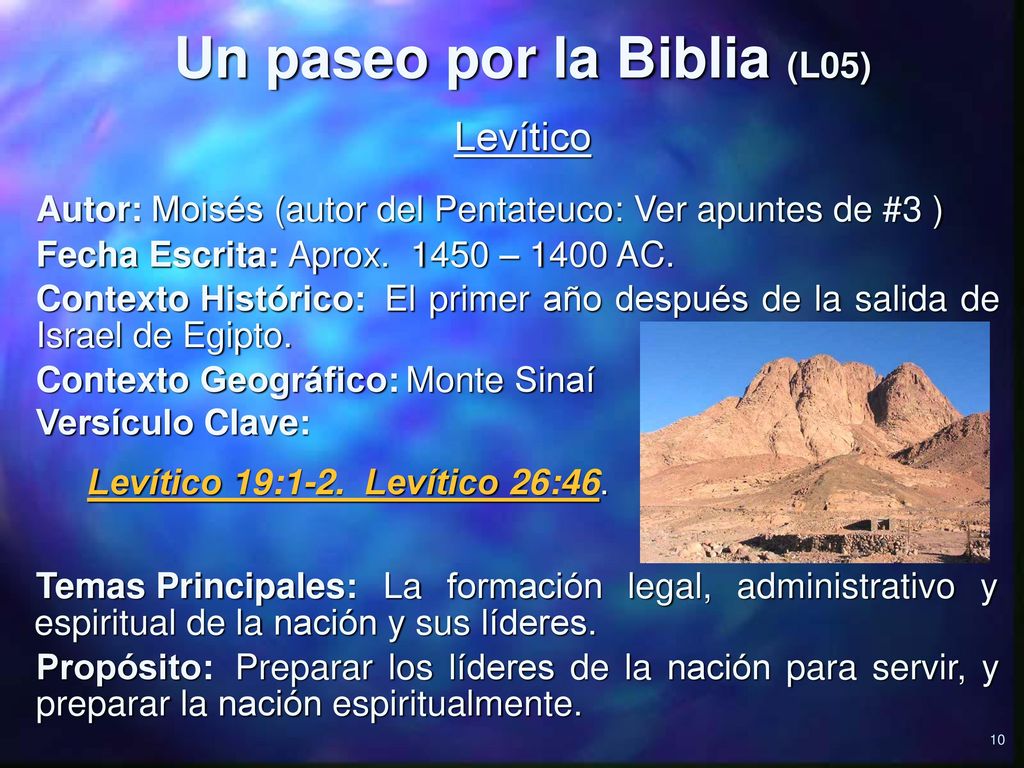 Un paseo por la Biblia (L05)

Levítico

Autor: Moisés (autor del Pentateuco: Ver apuntes de #3 )

Fecha Escrita: Aprox. 1450 – 1400 AC.

Contexto Histórico: El primer año después de la salida de Israel de Egipto.

Contexto Geográfico: Monte Sinaí

Versículo Clave:

Levítico 19:1-2. Levítico 26:46.

Temas Principales: La formación legal, administrativo y espiritual de la nación y sus líderes.

Propósito: Preparar los líderes de la nación para servir, y preparar la nación espiritualmente.

10